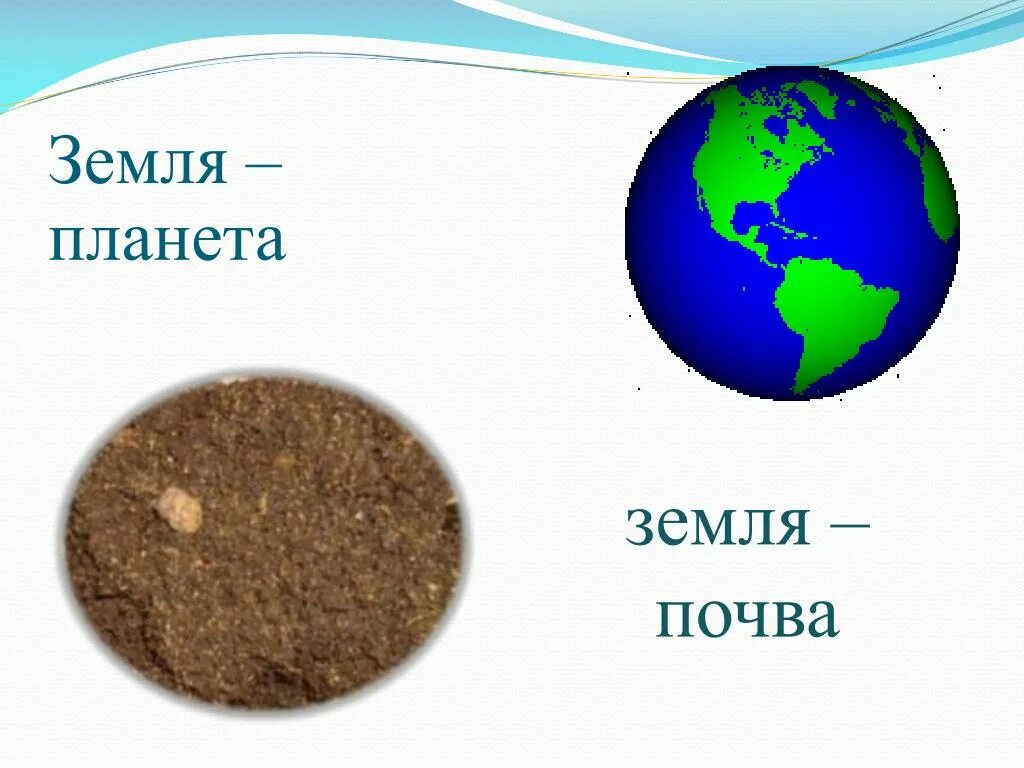 Земля – планета

земля – почва